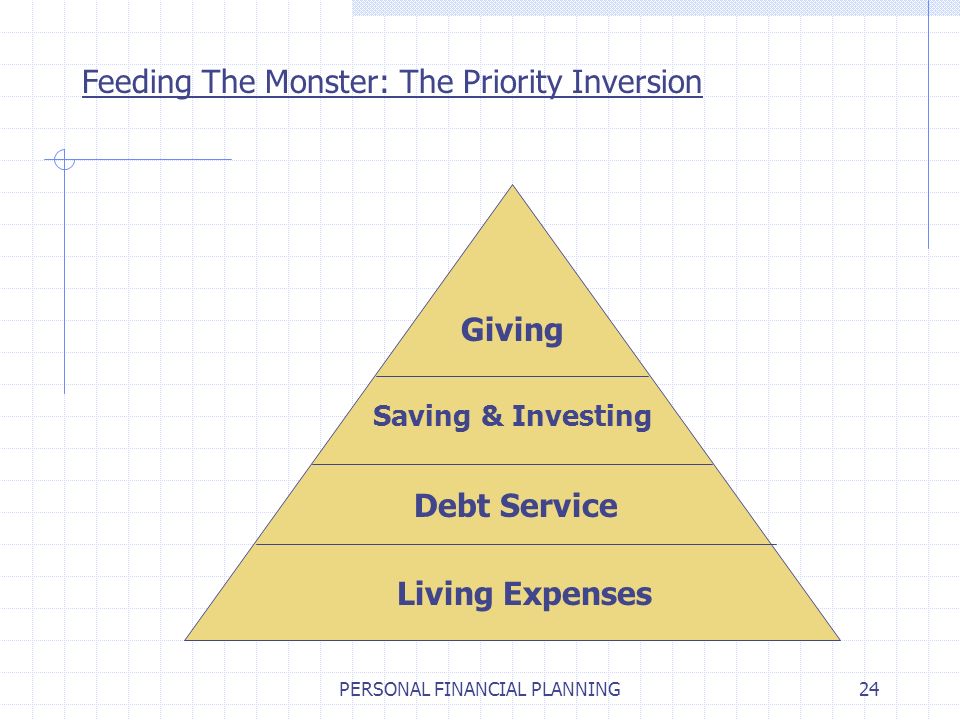 Feeding The Monster: The Priority Inversion

Giving

Saving & Investing

Debt Service

Living Expenses

PERSONAL FINANCIAL PLANNING

24